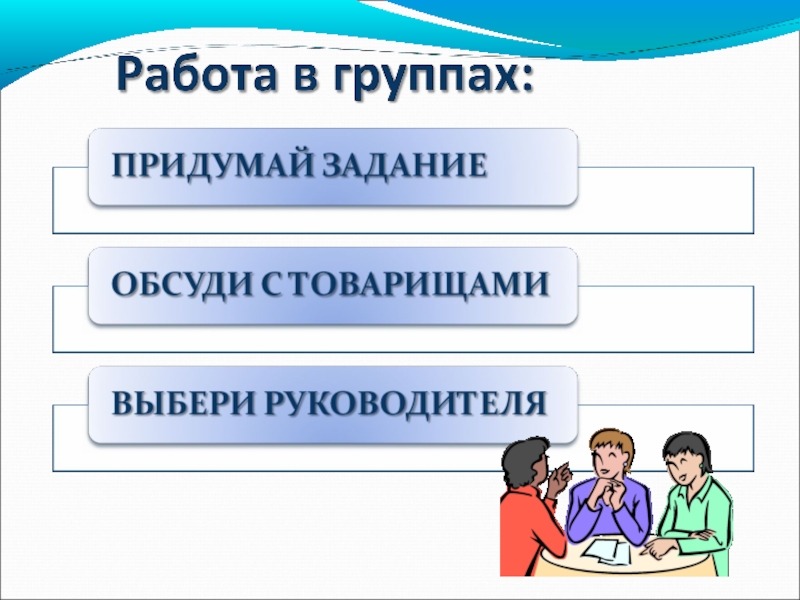 Работа в группах:

ПРИДУМАЙ ЗАДАНИЕ

ОБСУДИ С ТОВАРИЩАМИ

ВЫБЕРИ РУКОВОДИТЕЛЯ